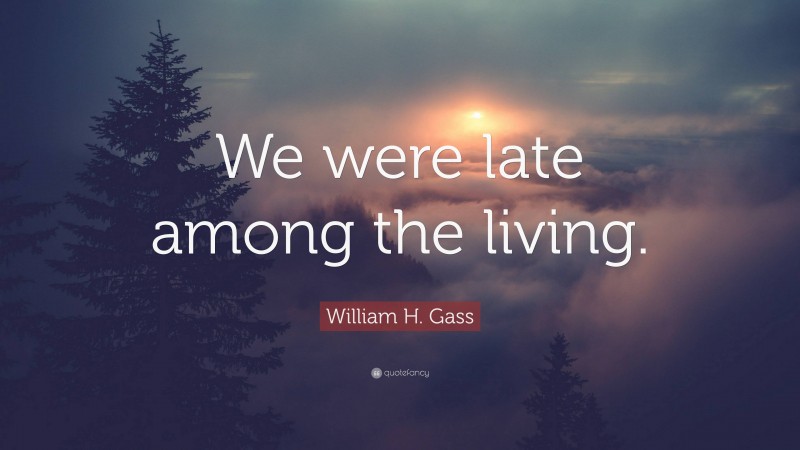 We were late among the living.

William H. Gass

quotefancy